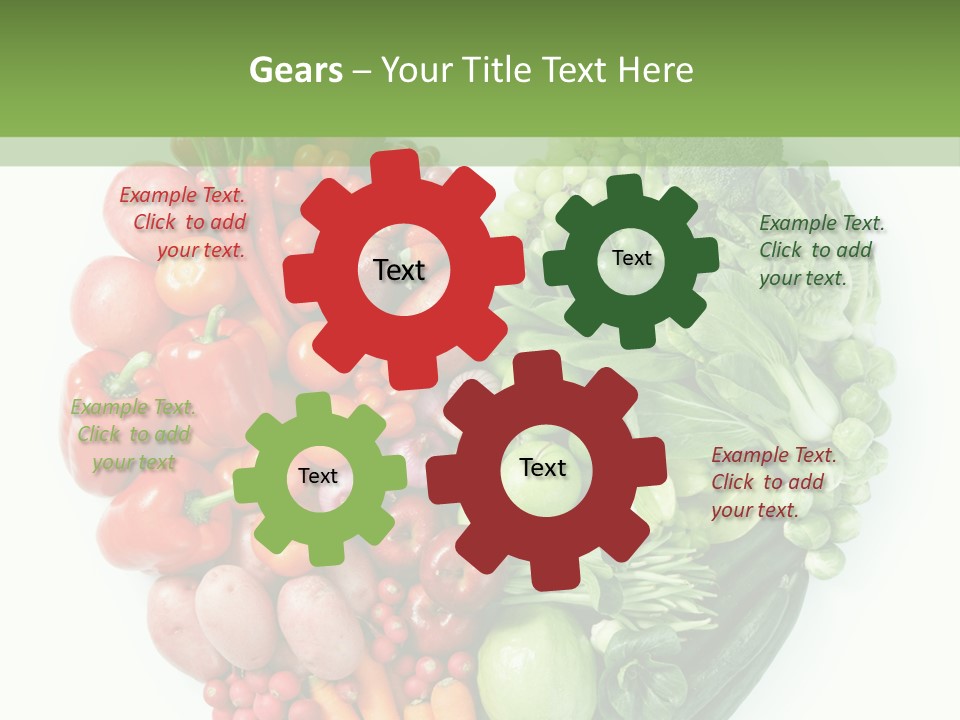 Gears – Your Title Text Here

Example Text. Click to add your text.

Text

Text

Example Text. Click to add your text.

Example Text. Click to add your text

Text

Text

Example Text. Click to add your text.